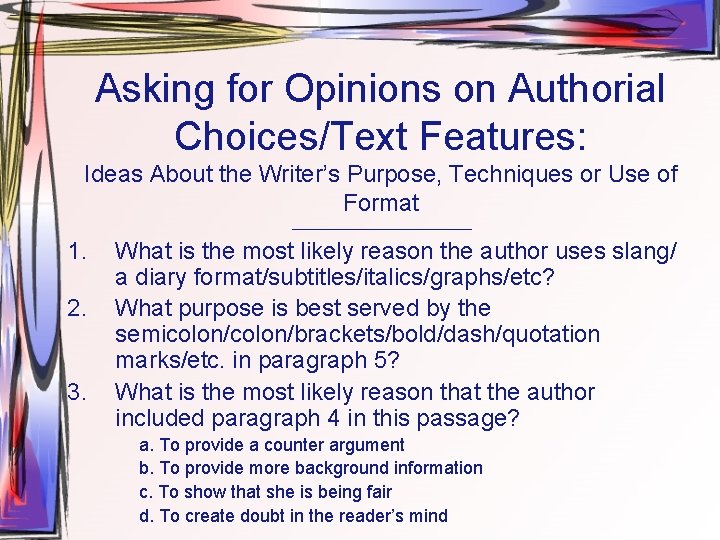 Asking for Opinions on Authorial Choices/Text Features:

Ideas About the Writer's Purpose, Techniques or Use of Format

1. What is the most likely reason the author uses slang/ a diary format/subtitles/italics/graphs/etc?
2. What purpose is best served by the semicolon/colon/brackets/bold/dash/quotation marks/etc. in paragraph 5?
3. What is the most likely reason that the author included paragraph 4 in this passage?
a. To provide a counter argument
b. To provide more background information
c. To show that she is being fair
d. To create doubt in the reader's mind